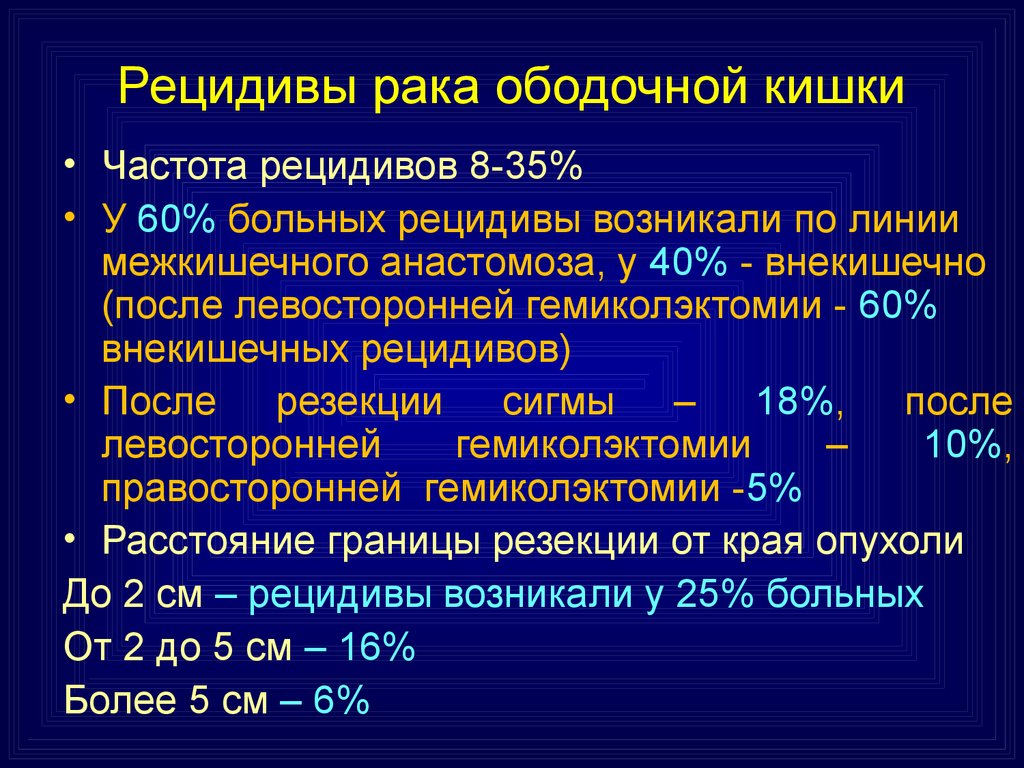 Рецидивы рака ободочной кишки

• Частота рецидивов 8-35%

• У 60% больных рецидивы возникали по линии межкишечного анастомоза, у 40% - внекишечно (после левосторонней гемиколэктомии - 60% внекишечных рецидивов)

• После резекции сигмы – 18%, после левосторонней гемиколэктомии – 10%, правосторонней гемиколэктомии -5%

• Расстояние границы резекции от края опухоли

До 2 см – рецидивы возникали у 25% больных

От 2 до 5 см – 16%

Более 5 см – 6%